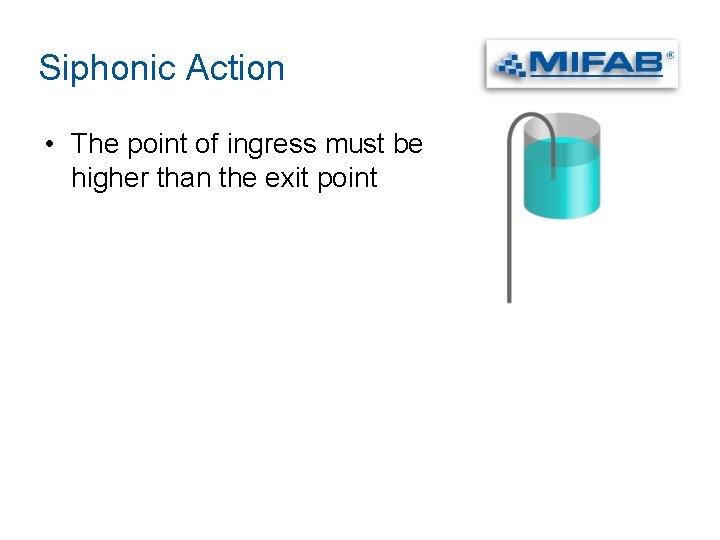 Siphonic Action

MIFAB®

• The point of ingress must be higher than the exit point